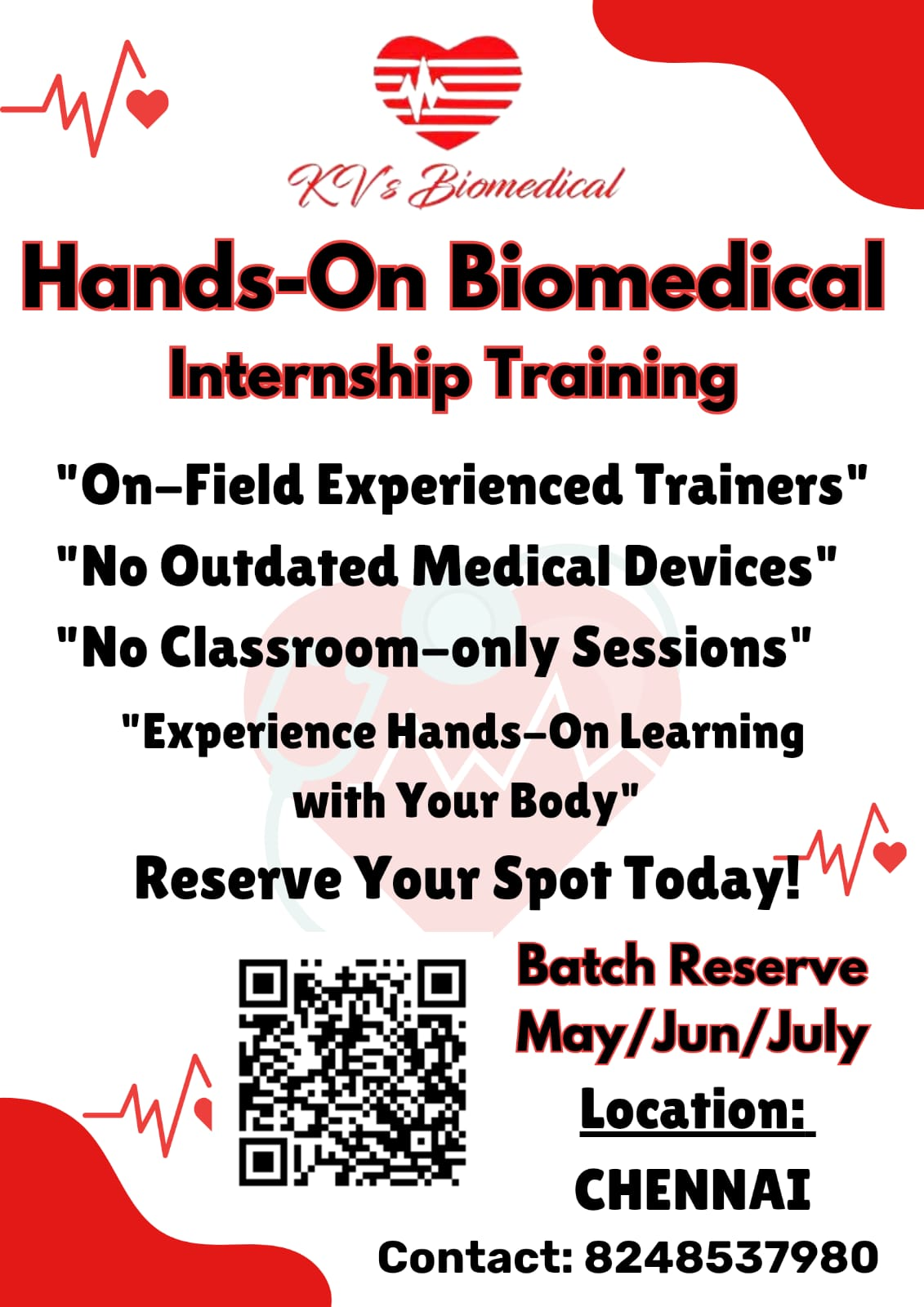 KV's Biomedical

Hands-On Biomedical

Internship Training

"On-Field Experienced Trainers"

"No Outdated Medical Devices"

"No Classroom-only Sessions"

"Experience Hands-On Learning with Your Body"

Reserve Your Spot Today!

Batch Reserve May/Jun/July

Location:

CHENNAI

Contact: 8248537980